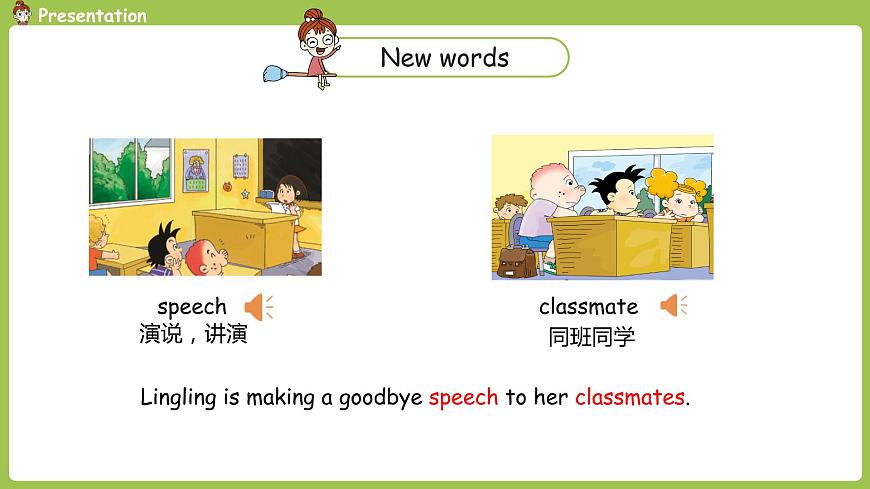 Presentation

New words

speech
演说，讲演

classmate
同班同学

Lingling is making a goodbye speech to her classmates.